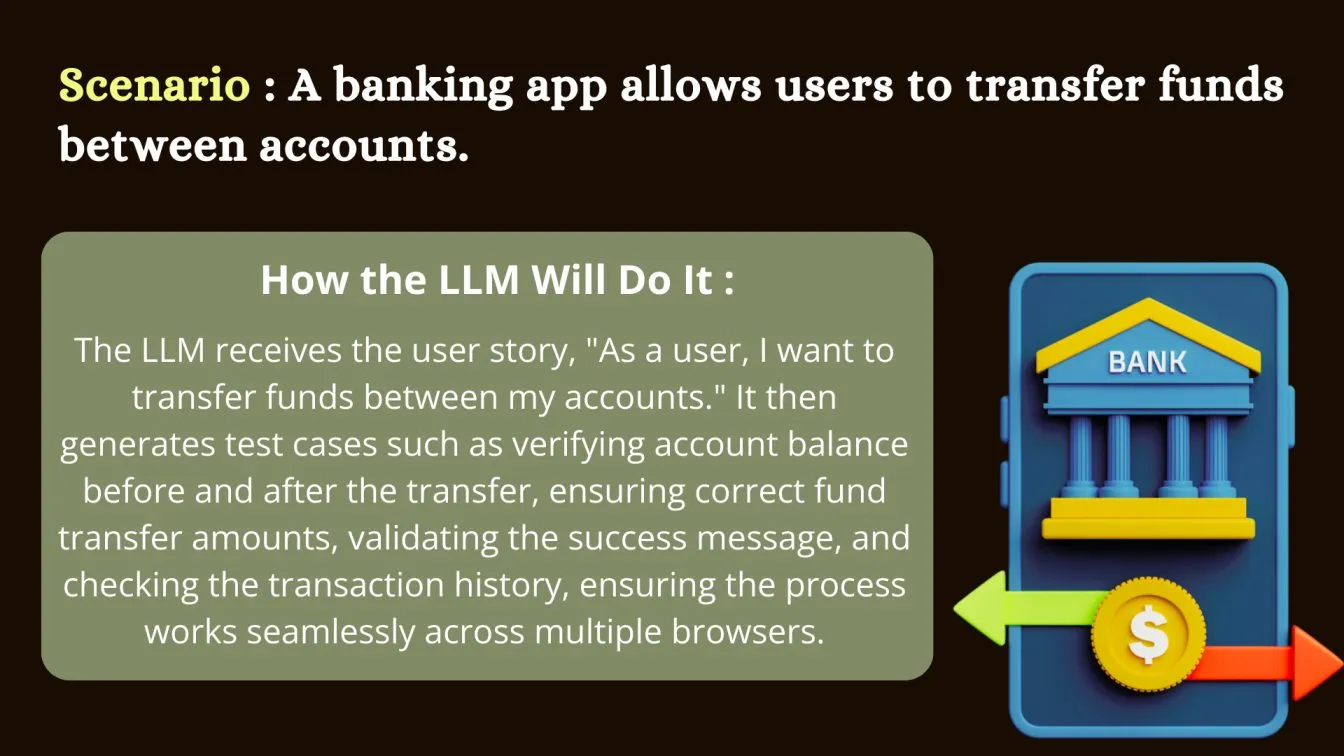 Scenario : A banking app allows users to transfer funds between accounts.

How the LLM Will Do It :

The LLM receives the user story, "As a user, I want to transfer funds between my accounts." It then generates test cases such as verifying account balance before and after the transfer, ensuring correct fund transfer amounts, validating the success message, and checking the transaction history, ensuring the process works seamlessly across multiple browsers.

BANK

$